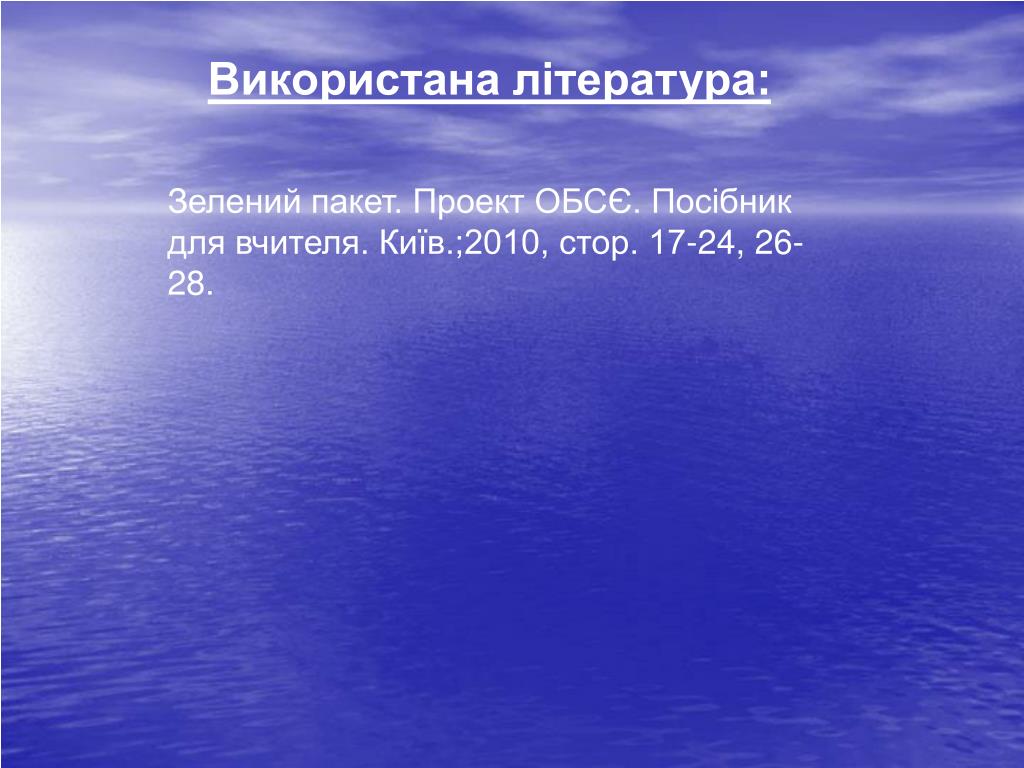 Використана література:

Зелений пакет. Проект ОБСЄ. Посібник для вчителя. Київ.;2010, стор. 17-24, 26-28.